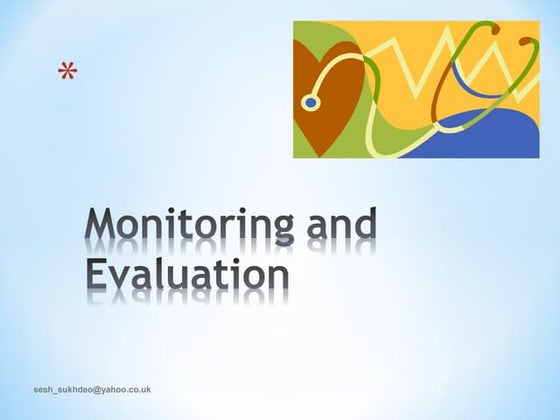 *

Monitoring and Evaluation

sesh_sukhdeo@yahoo.co.uk